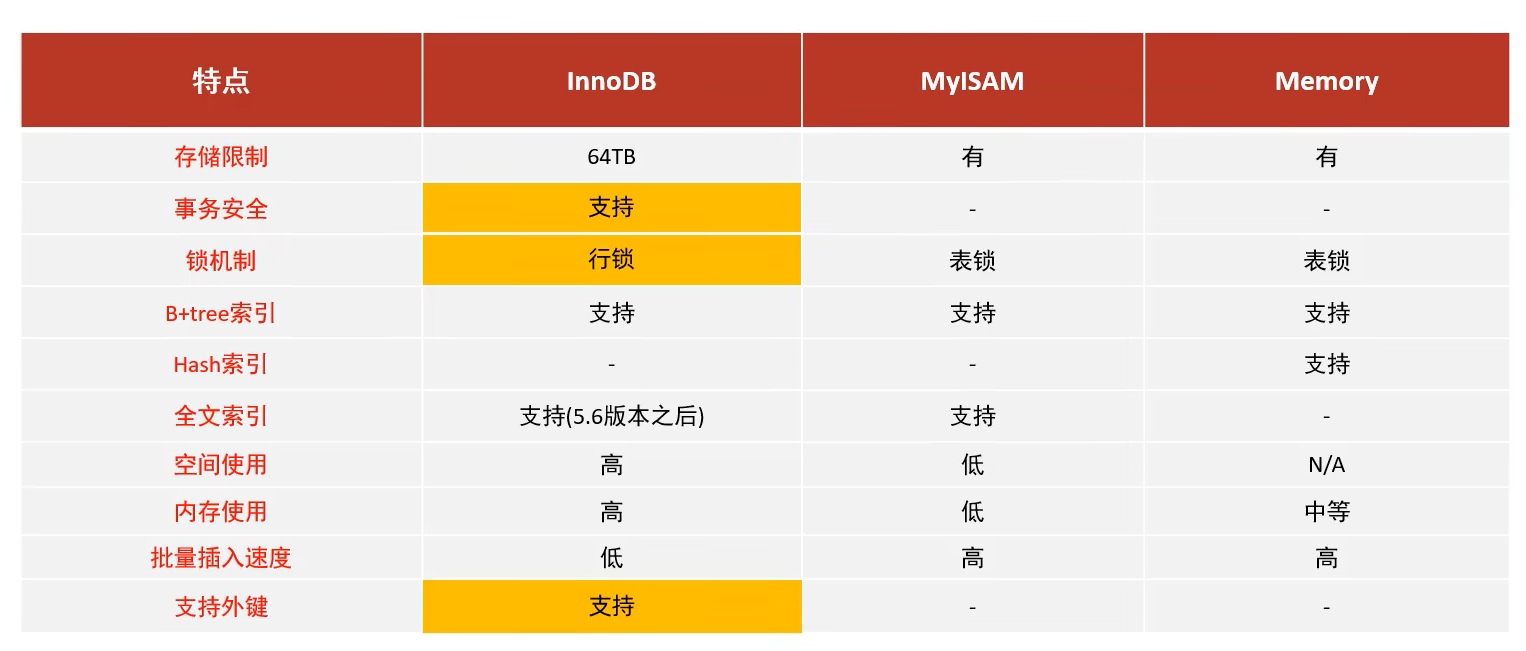 | 特点 | InnoDB | MyISAM | Memory |
|---|---|---|---|
| 存储限制 | 64TB | 有 | 有 |
| 事务安全 | 支持 | - | - |
| 锁机制 | 行锁 | 表锁 | 表锁 |
| B+tree索引 | 支持 | 支持 | 支持 |
| Hash索引 | - | - | 支持 |
| 全文索引 | 支持(5.6版本之后) | 支持 | - |
| 空间使用 | 高 | 低 | N/A |
| 内存使用 | 高 | 低 | 中等 |
| 批量插入速度 | 低 | 高 | 高 |
| 支持外键 | 支持 | - | - |